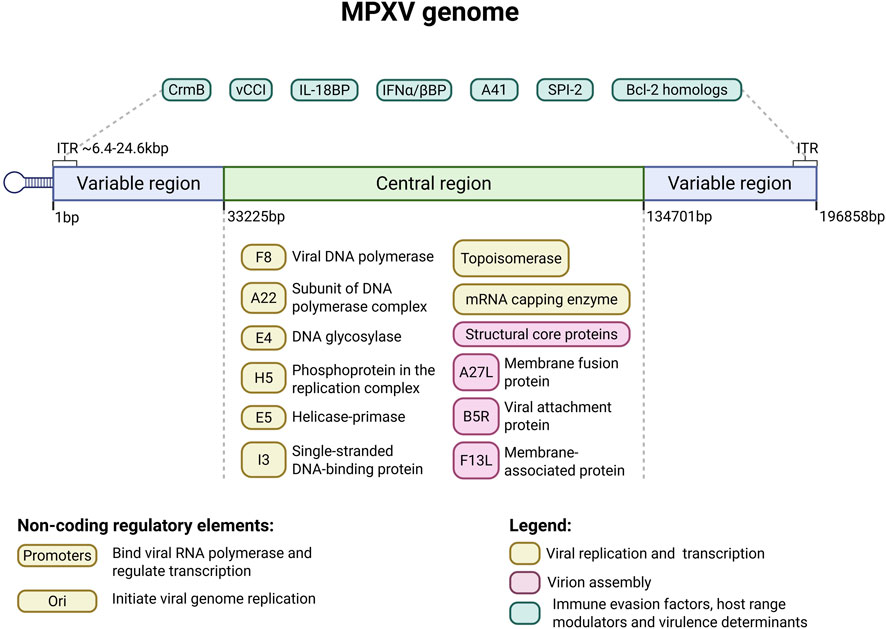 MPXV genome

CrmB
vCCI
IL-18BP
IFNα/βBP
A41
SPI-2
Bcl-2 homologs

ITR ~6.4-24.6kbp
ITR

Variable region
Central region
Variable region

1bp
33225bp
134701bp
196858bp

F8 Viral DNA polymerase
A22 Subunit of DNA polymerase complex
E4 DNA glycosylase
H5 Phosphoprotein in the replication complex
E5 Helicase-primase
I3 Single-stranded DNA-binding protein

Topoisomerase
mRNA capping enzyme
Structural core proteins
A27L Membrane fusion protein
B5R Viral attachment protein
F13L Membrane-associated protein

Non-coding regulatory elements:
Promoters Bind viral RNA polymerase and regulate transcription
Ori Initiate viral genome replication

Legend:
Viral replication and transcription
Virion assembly
Immune evasion factors, host range modulators and virulence determinants